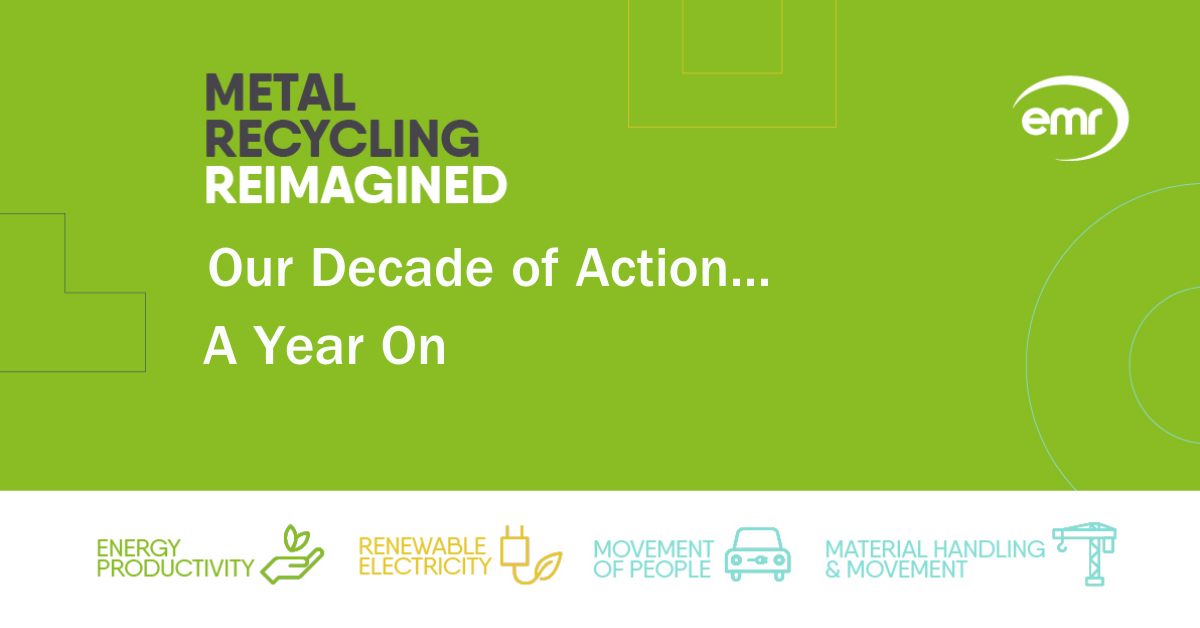 METAL RECYCLING REIMAGINED

emr

Our Decade of Action...

A Year On

ENERGY PRODUCTIVITY

RENEWABLE ELECTRICITY

MOVEMENT OF PEOPLE

MATERIAL HANDLING & MOVEMENT